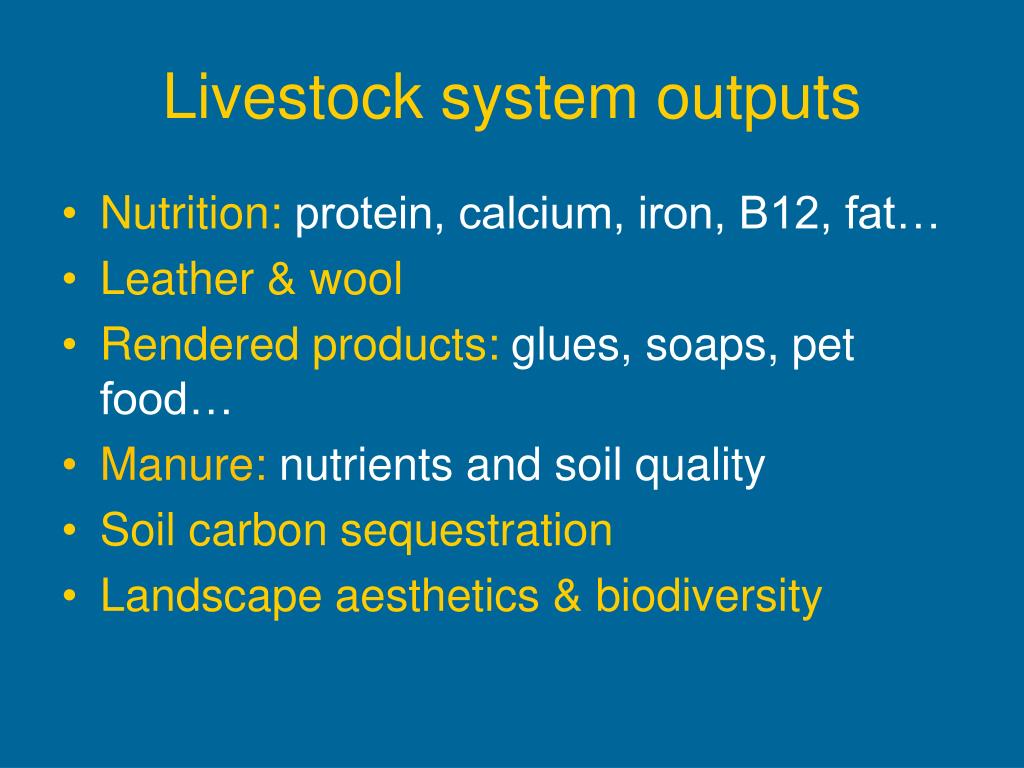 Livestock system outputs

• Nutrition: protein, calcium, iron, B12, fat…
• Leather & wool
• Rendered products: glues, soaps, pet food…
• Manure: nutrients and soil quality
• Soil carbon sequestration
• Landscape aesthetics & biodiversity